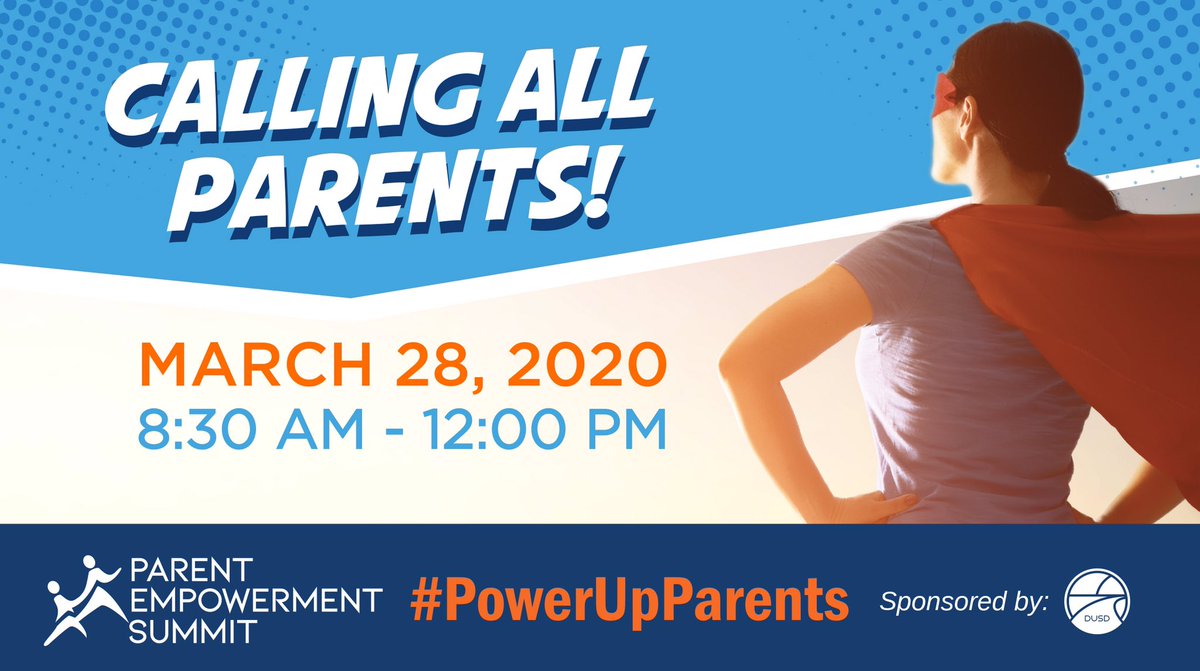 CALLING ALL PARENTS!

MARCH 28, 2020
8:30 AM - 12:00 PM

PARENT EMPOWERMENT SUMMIT

#PowerUpParents

Sponsored by:

DUSD